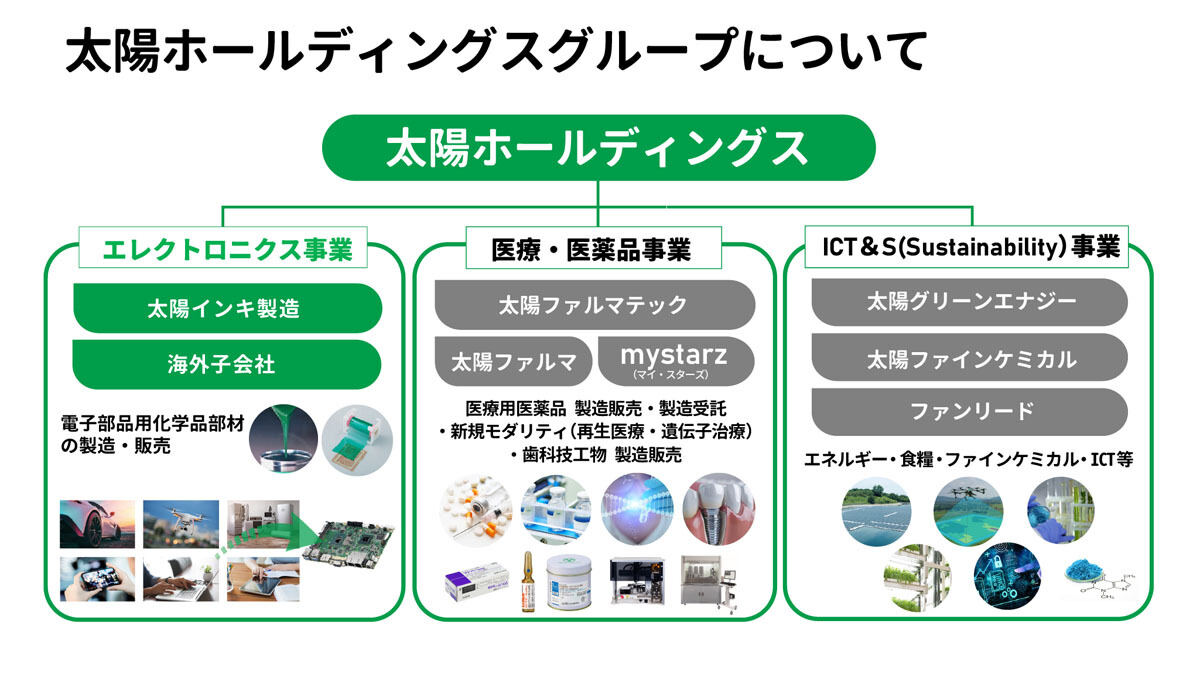 太陽ホールディングスグループについて

太陽ホールディングス

エレクトロニクス事業

太陽インキ製造

海外子会社

電子部品用化学品部材の製造・販売

医療・医薬品事業

太陽ファルマテック

太陽ファルマ

mystarz
(マイ・スターズ)

医療用医薬品 製造販売・製造受託
・新規モダリティ(再生医療・遺伝子治療)
・歯科技工物 製造販売

ICT＆S(Sustainability)事業

太陽グリーンエナジー

太陽ファインケミカル

ファンリード

エネルギー・食糧・ファインケミカル・ICT等